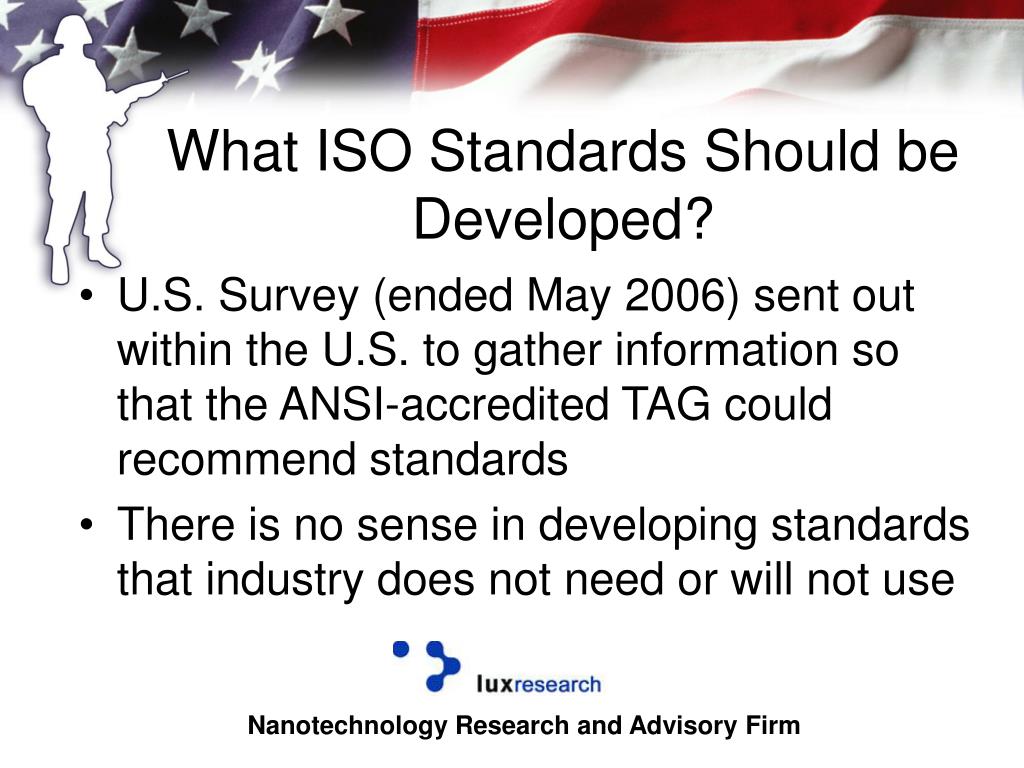 What ISO Standards Should be Developed?

• U.S. Survey (ended May 2006) sent out within the U.S. to gather information so that the ANSI-accredited TAG could recommend standards

• There is no sense in developing standards that industry does not need or will not use

luxresearch

Nanotechnology Research and Advisory Firm